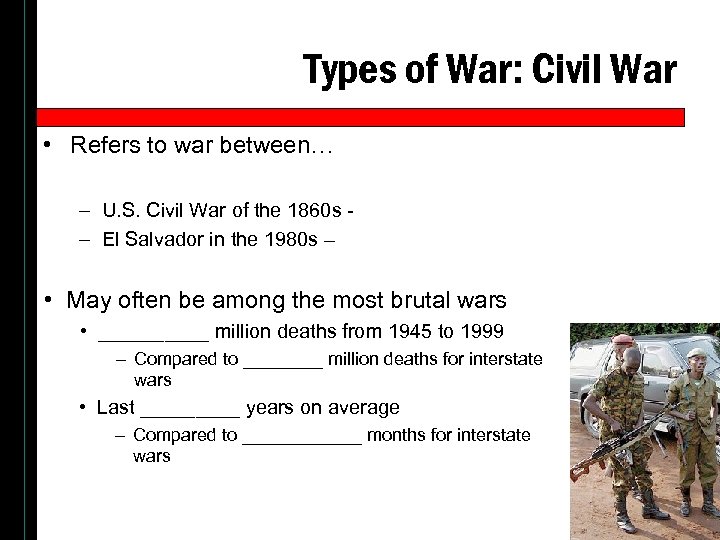 Types of War: Civil War

• Refers to war between…

– U.S. Civil War of the 1860s -
– El Salvador in the 1980s –

• May often be among the most brutal wars
• __________ million deaths from 1945 to 1999
– Compared to ________ million deaths for interstate wars
• Last _________ years on average
– Compared to ____________ months for interstate wars